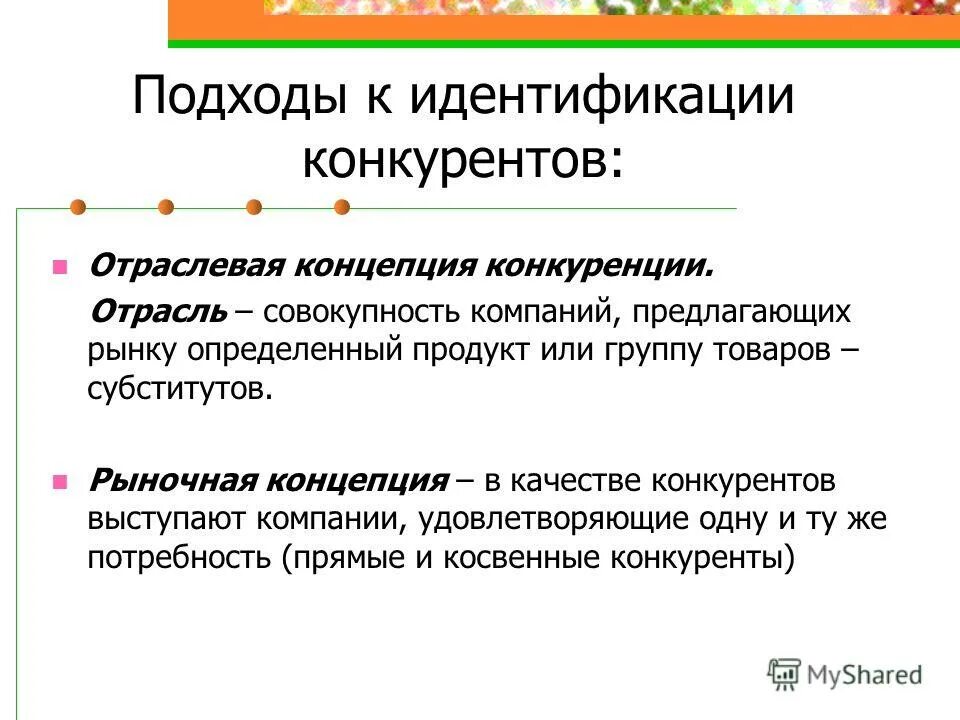 Подходы к идентификации конкурентов:

Отраслевая концепция конкуренции.

Отрасль – совокупность компаний, предлагающих рынку определенный продукт или группу товаров – субститутов.

Рыночная концепция – в качестве конкурентов выступают компании, удовлетворяющие одну и ту же потребность (прямые и косвенные конкуренты)

MyShared